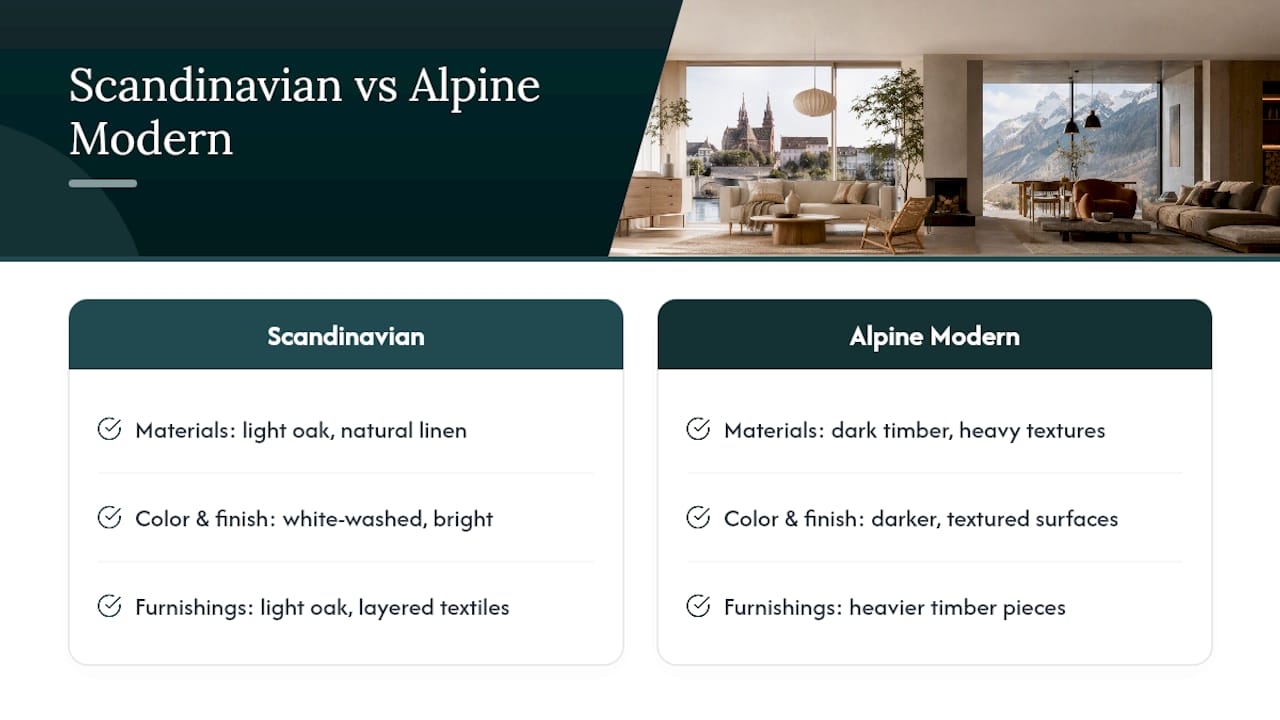 Scandinavian vs Alpine Modern

Scandinavian

Materials: light oak, natural linen

Color & finish: white-washed, bright

Furnishings: light oak, layered textiles

Alpine Modern

Materials: dark timber, heavy textures

Color & finish: darker, textured surfaces

Furnishings: heavier timber pieces